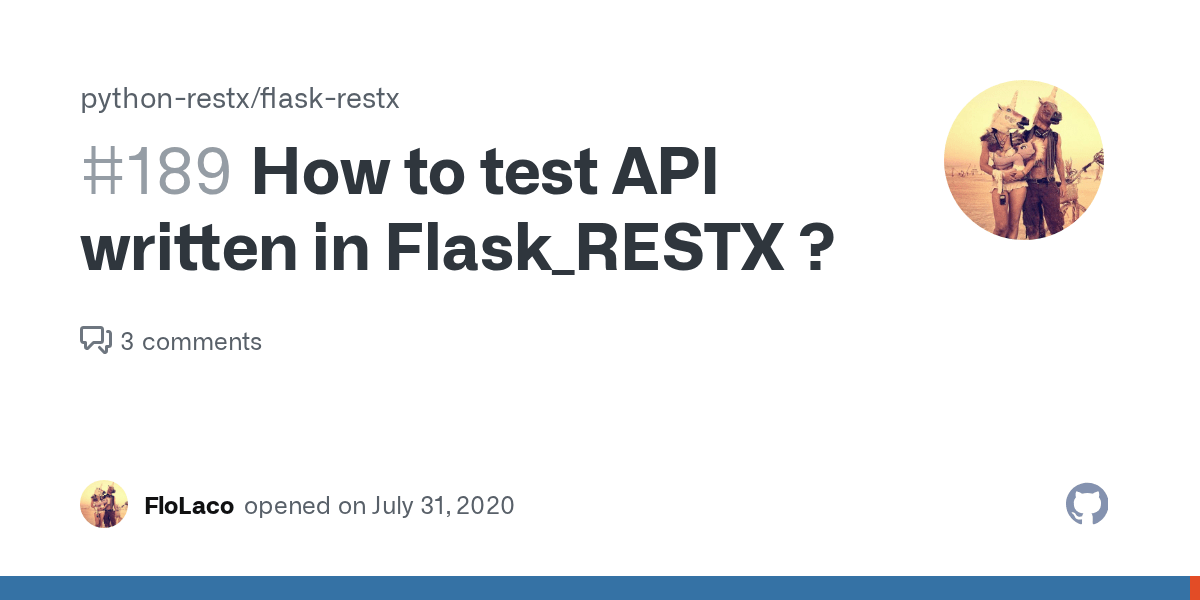 python-restx/flask-restx

#189 How to test API written in Flask_RESTX ?

3 comments

FloLaco opened on July 31, 2020